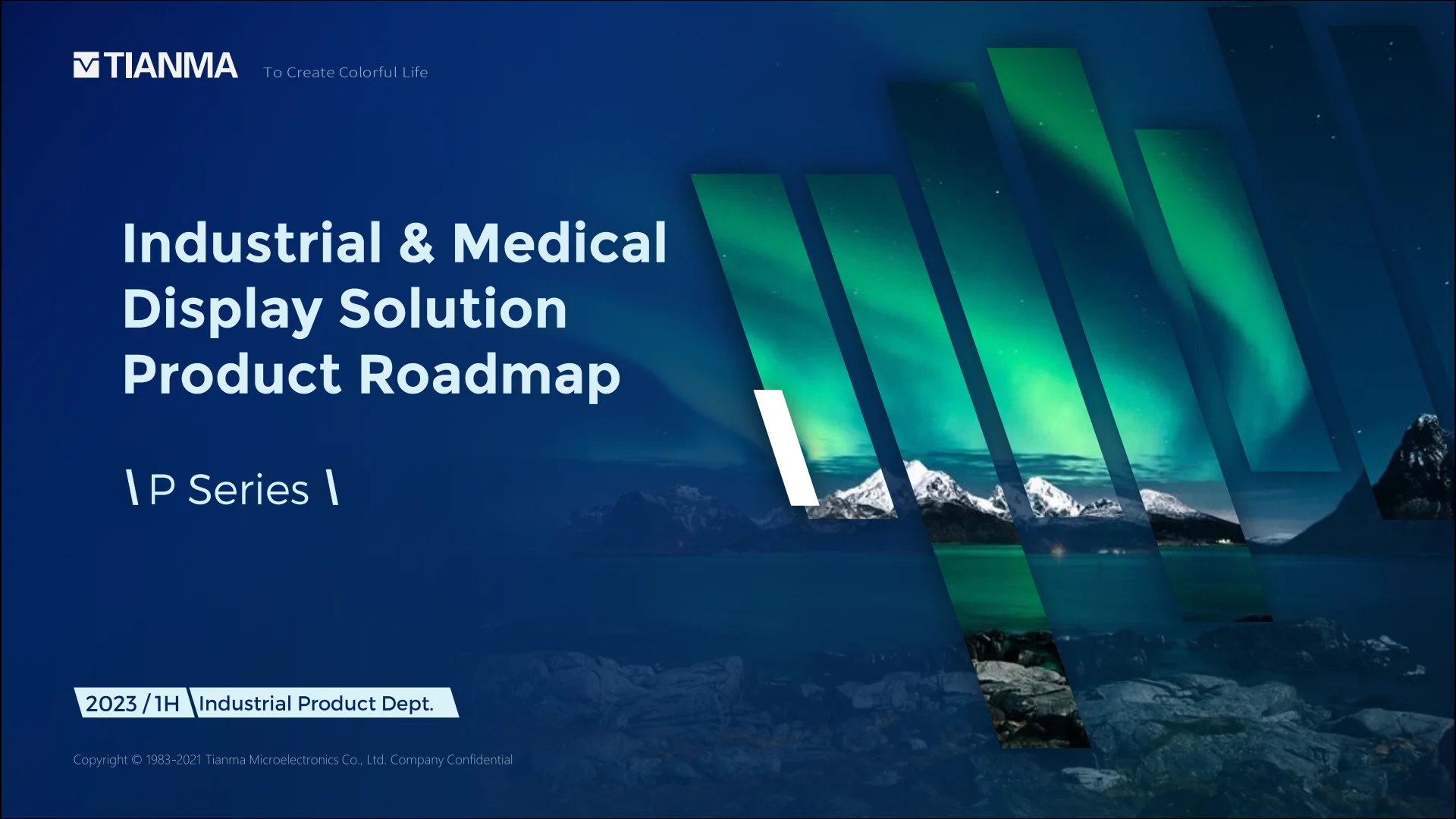 TIANMA To Create Colorful Life

Industrial & Medical Display Solution Product Roadmap

\ P Series \

2023 / 1H \ Industrial Product Dept.

Copyright © 1983-2021 Tianma Microelectronics Co., Ltd. Company Confidential